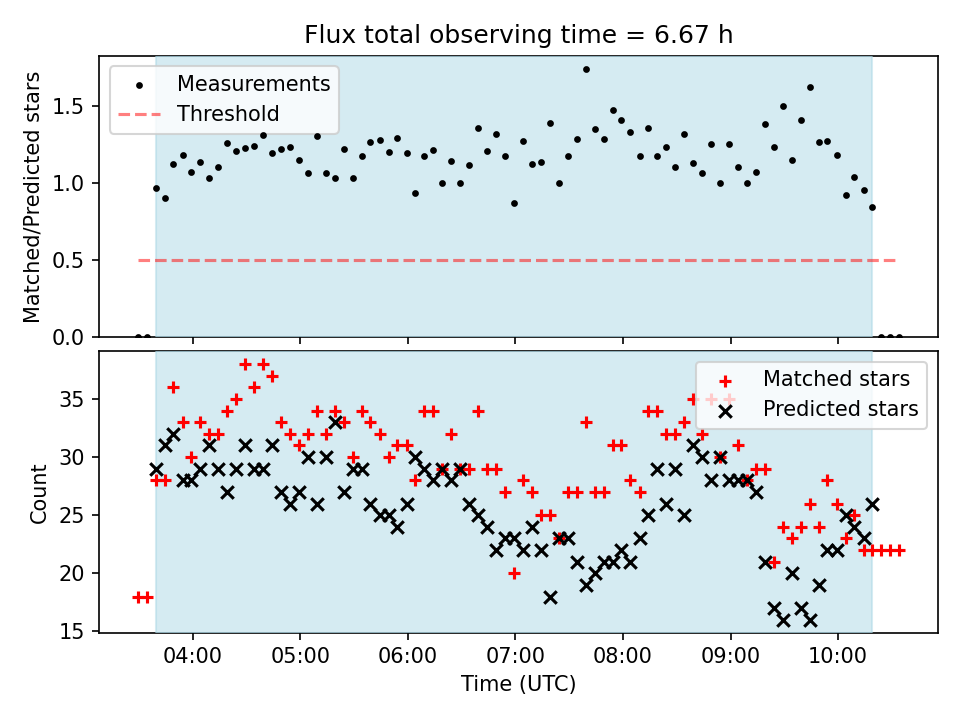 Flux total observing time = 6.67 h

Measurements
Threshold

Matched/Predicted stars

1.5
1.0
0.5
0.0

Matched stars
Predicted stars

Count

35
30
25
20
15

04:00
05:00
06:00
07:00
08:00
09:00
10:00

Time (UTC)